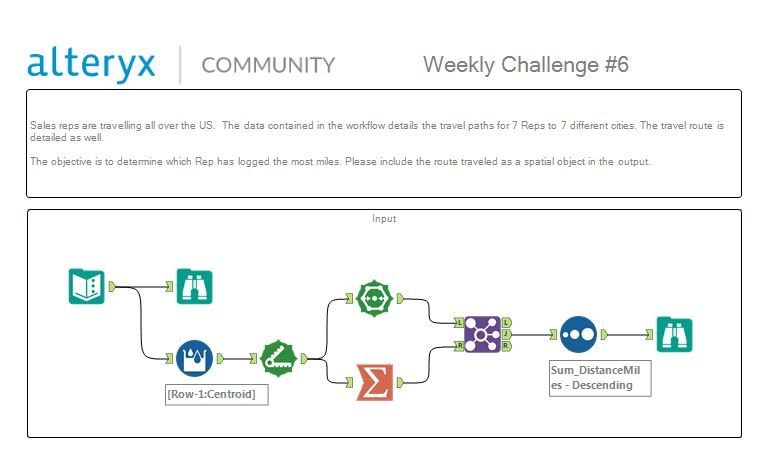 alteryx | COMMUNITY Weekly Challenge #6

Sales reps are travelling all over the US. The data contained in the workflow details the travel paths for 7 Reps to 7 different cities. The travel route is detailed as well.

The objective is to determine which Rep has logged the most miles. Please include the route traveled as a spatial object in the output.

Input

[Row-1:Centroid]

L
J
R

L
R

Sum_DistanceMiles - Descending